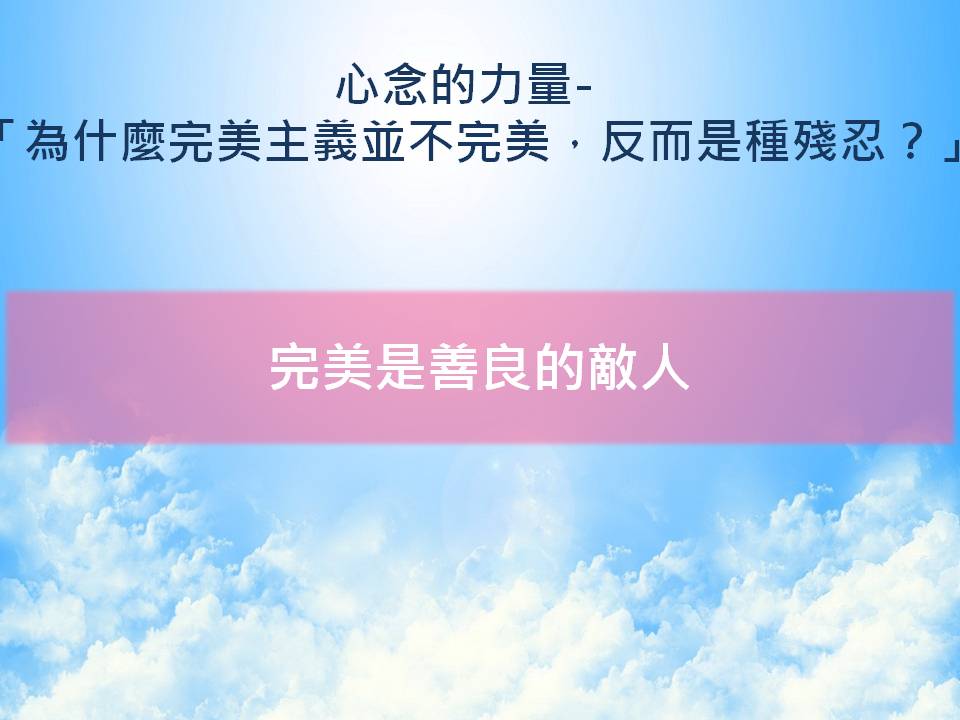 心念的力量-
「為什麼完美主義並不完美，反而是種殘忍？」

完美是善良的敵人